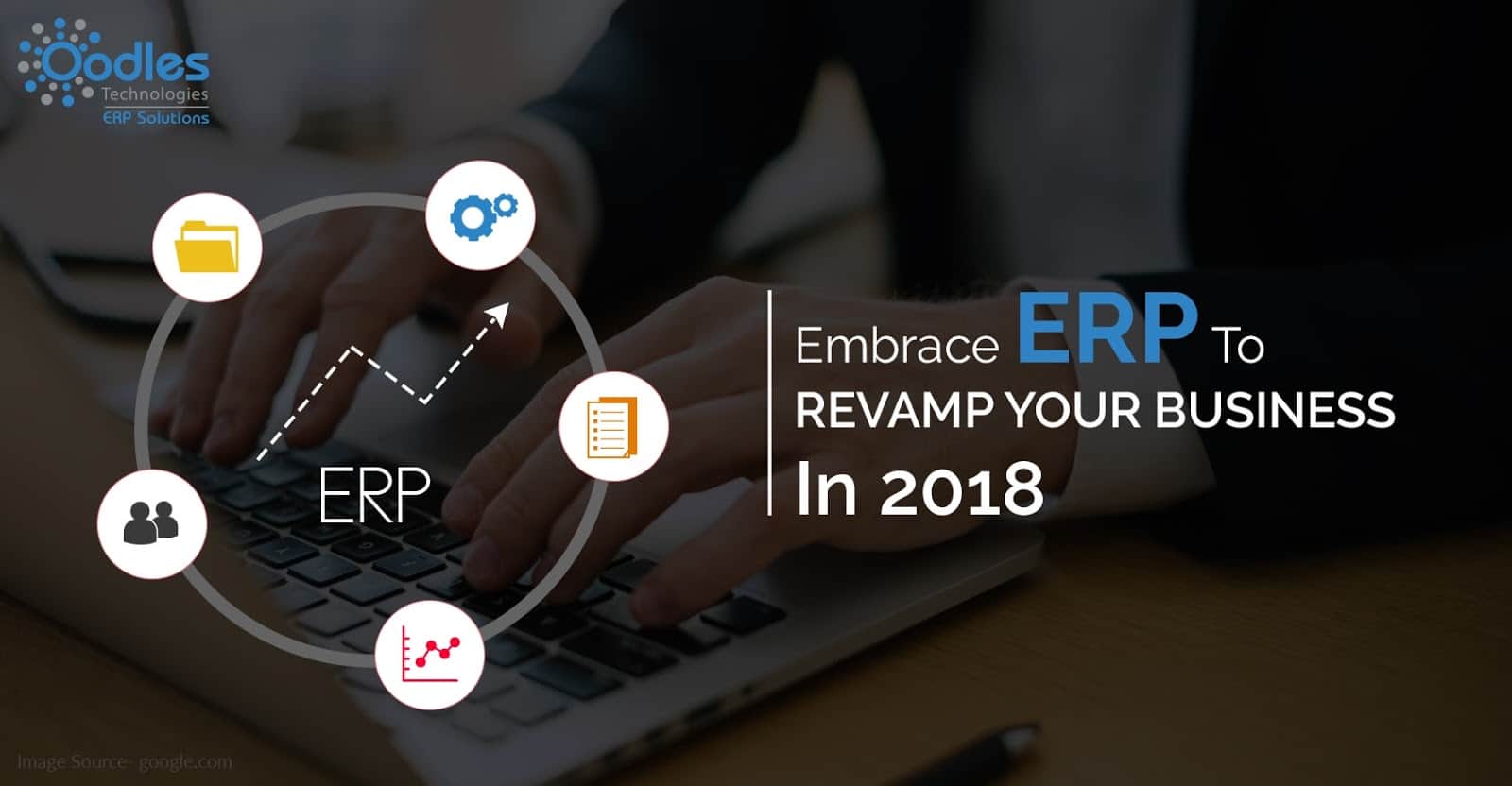 Oodles
Technologies
ERP Solutions

ERP

Embrace ERP To
REVAMP YOUR BUSINESS
In 2018

Image Source- google.com